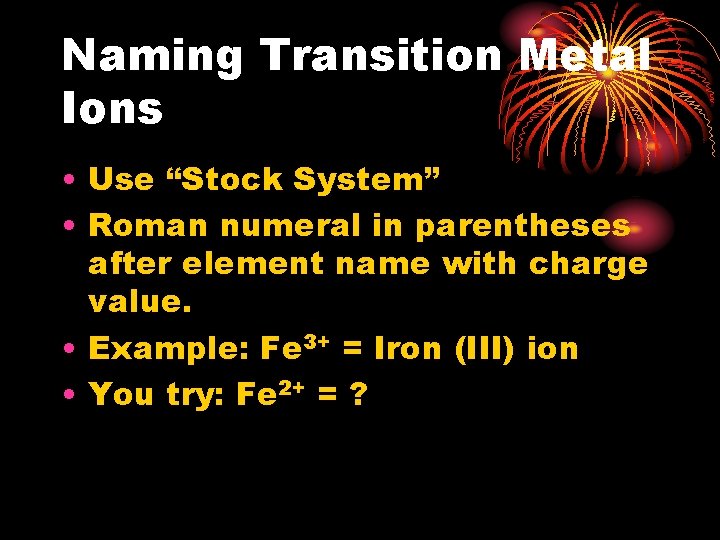 Naming Transition Metal Ions

• Use “Stock System”
• Roman numeral in parentheses after element name with charge value.
• Example: $Fe^{3+}$ = Iron (III) ion
• You try: $Fe^{2+}$ = ?